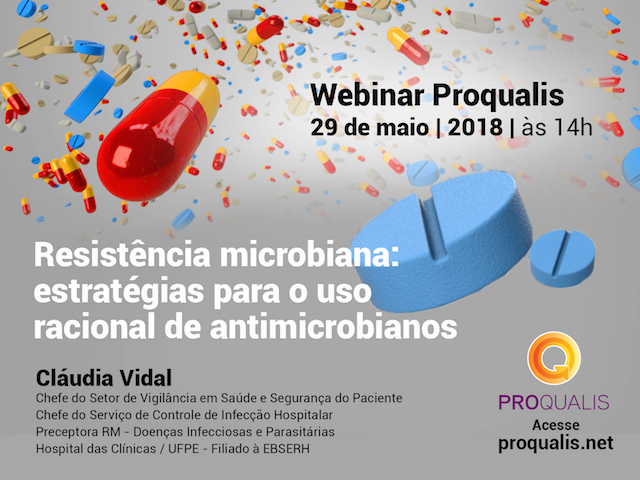 Webinar Proqualis
29 de maio | 2018 | às 14h

Resistência microbiana: estratégias para o uso racional de antimicrobianos

Cláudia Vidal
Chefe do Setor de Vigilância em Saúde e Segurança do Paciente
Chefe do Serviço de Controle de Infecção Hospitalar
Preceptora RM - Doenças Infecciosas e Parasitárias
Hospital das Clínicas / UFPE - Filiado à EBSERH

PROQUALIS
Acesse
proqualis.net